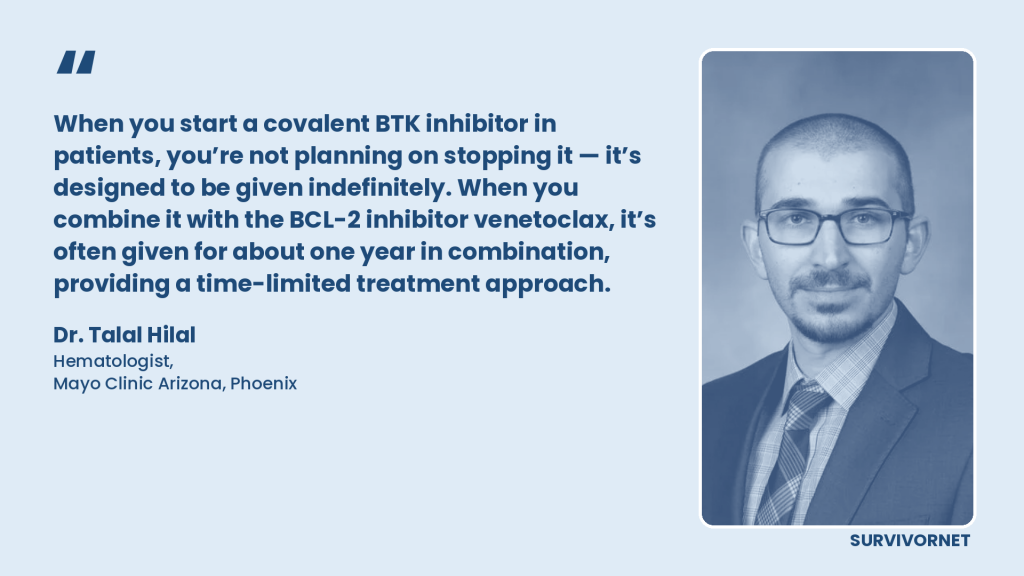 "

When you start a covalent BTK inhibitor in patients, you're not planning on stopping it — it's designed to be given indefinitely. When you combine it with the BCL-2 inhibitor venetoclax, it's often given for about one year in combination, providing a time-limited treatment approach.

Dr. Talal Hilal
Hematologist,
Mayo Clinic Arizona, Phoenix

SURVIVORNET